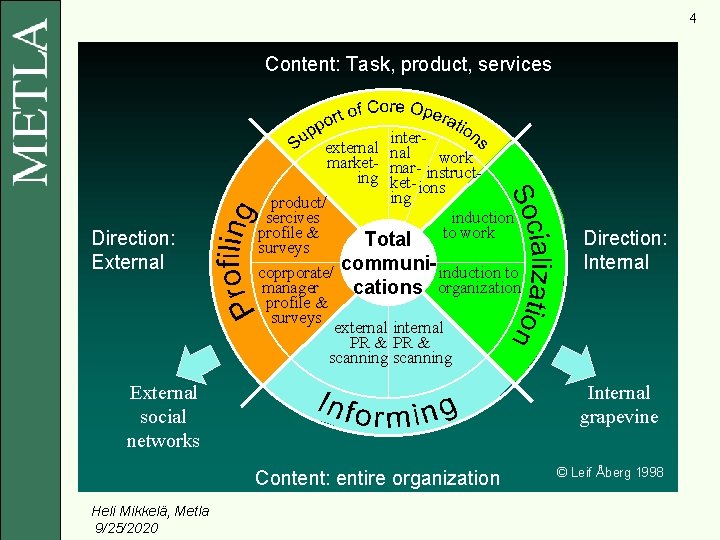 METLA

4

Content: Task, product, services

Support of Core Operations

external marketing

internal marketing

work instructions

Profiling

product/ sercives profile & surveys

coprporate/ manager profile & surveys

Total communications

Socialization

induction to work

induction to organization

external PR & scanning

internal PR & scanning

Informing

Direction: External

Direction: Internal

External social networks

Internal grapevine

Content: entire organization

© Leif Åberg 1998

Heli Mikkelä, Metla
9/25/2020